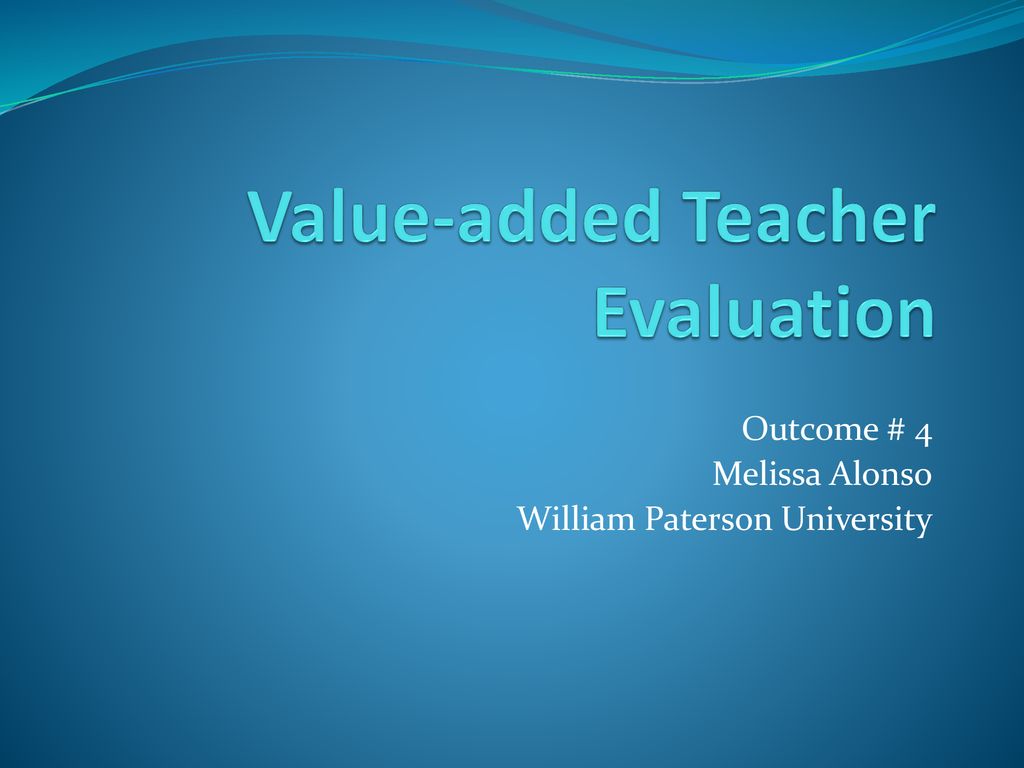 Value-added Teacher Evaluation

Outcome # 4
Melissa Alonso
William Paterson University